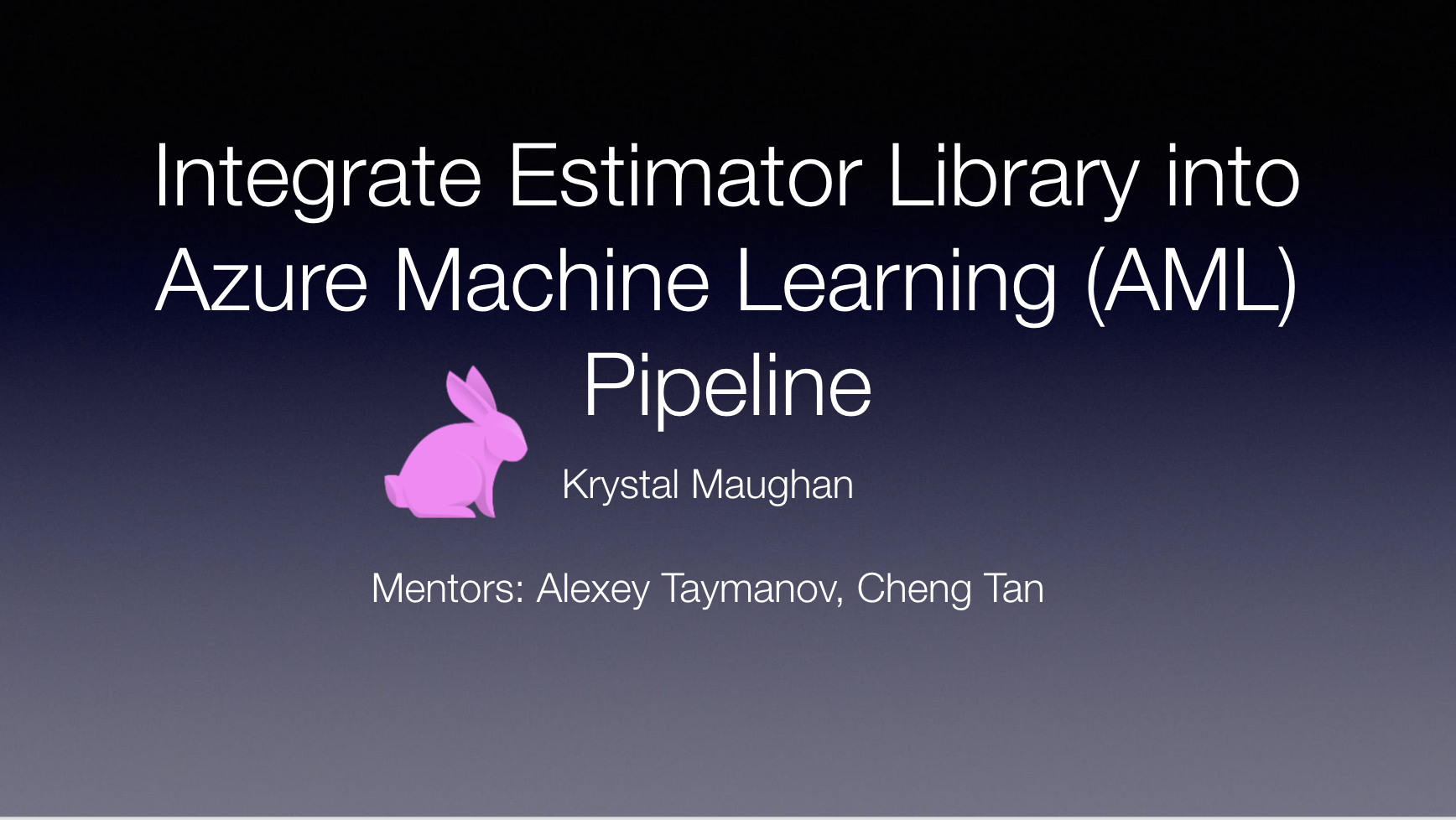 Integrate Estimator Library into Azure Machine Learning (AML) Pipeline

Krystal Maughan

Mentors: Alexey Taymanov, Cheng Tan